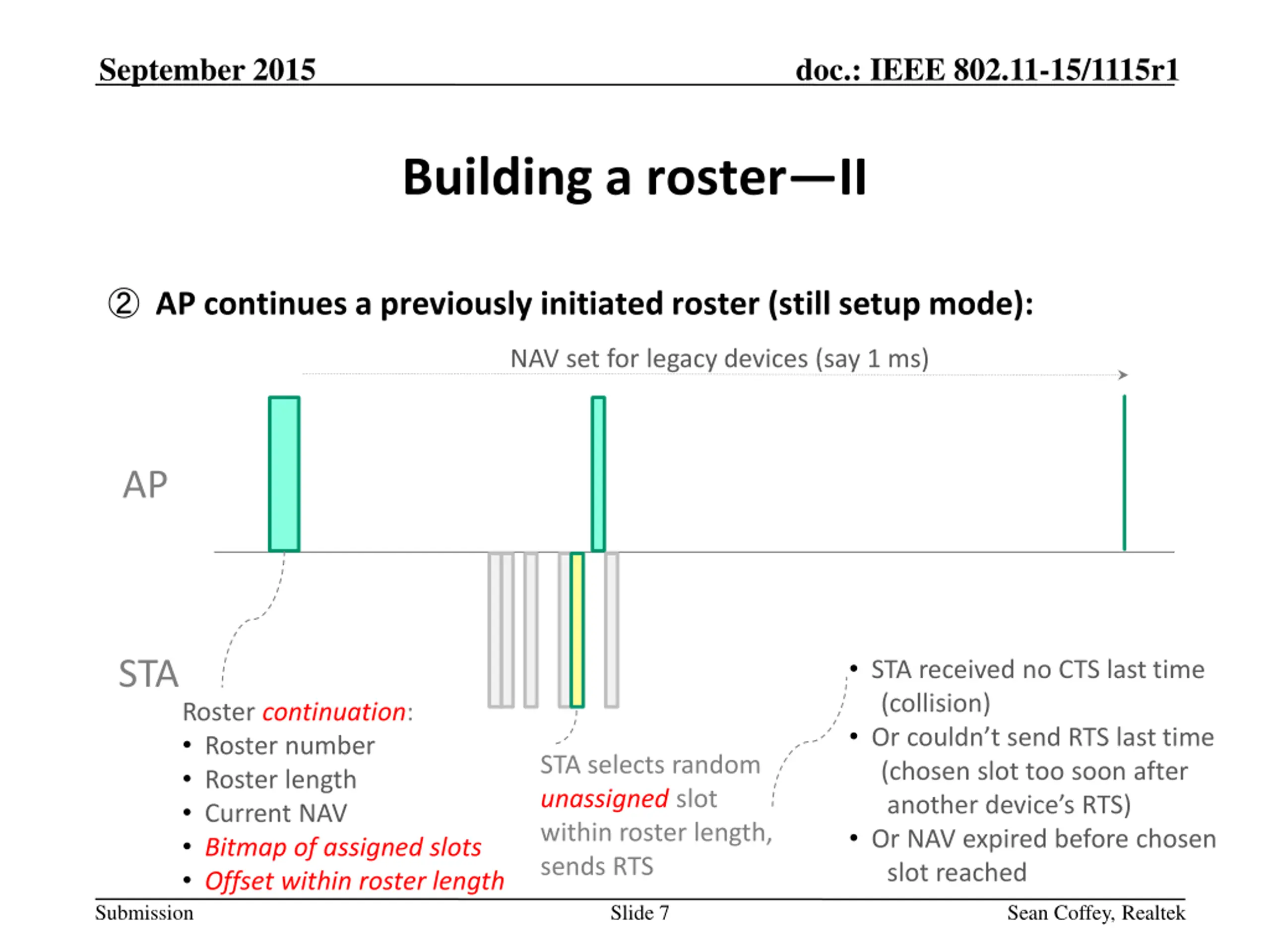 September 2015

doc.: IEEE 802.11-15/1115r1

Building a roster—II

② AP continues a previously initiated roster (still setup mode):

NAV set for legacy devices (say 1 ms)

AP

STA

Roster continuation:
• Roster number
• Roster length
• Current NAV
• Bitmap of assigned slots
• Offset within roster length

STA selects random unassigned slot within roster length, sends RTS

• STA received no CTS last time (collision)
• Or couldn't send RTS last time (chosen slot too soon after another device's RTS)
• Or NAV expired before chosen slot reached

Submission

Slide 7

Sean Coffey, Realtek